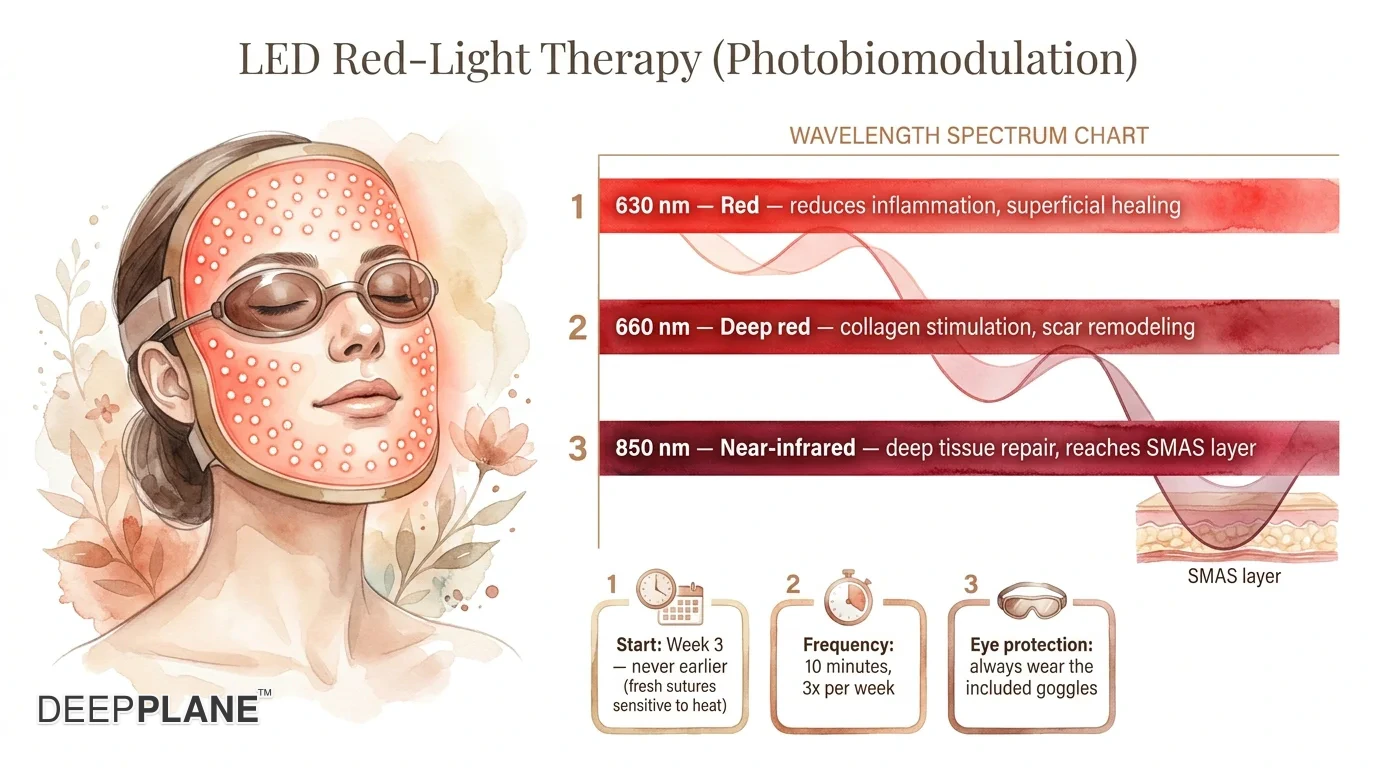 LED Red-Light Therapy (Photobiomodulation)

WAVELENGTH SPECTRUM CHART

1 630 nm — Red — reduces inflammation, superficial healing

2 660 nm — Deep red — collagen stimulation, scar remodeling

3 850 nm — Near-infrared — deep tissue repair, reaches SMAS layer

SMAS layer

1 Start: Week 3 — never earlier (fresh sutures sensitive to heat)

2 Frequency: 10 minutes, 3x per week

3 Eye protection: always wear the included goggles

DEEPPLANE™